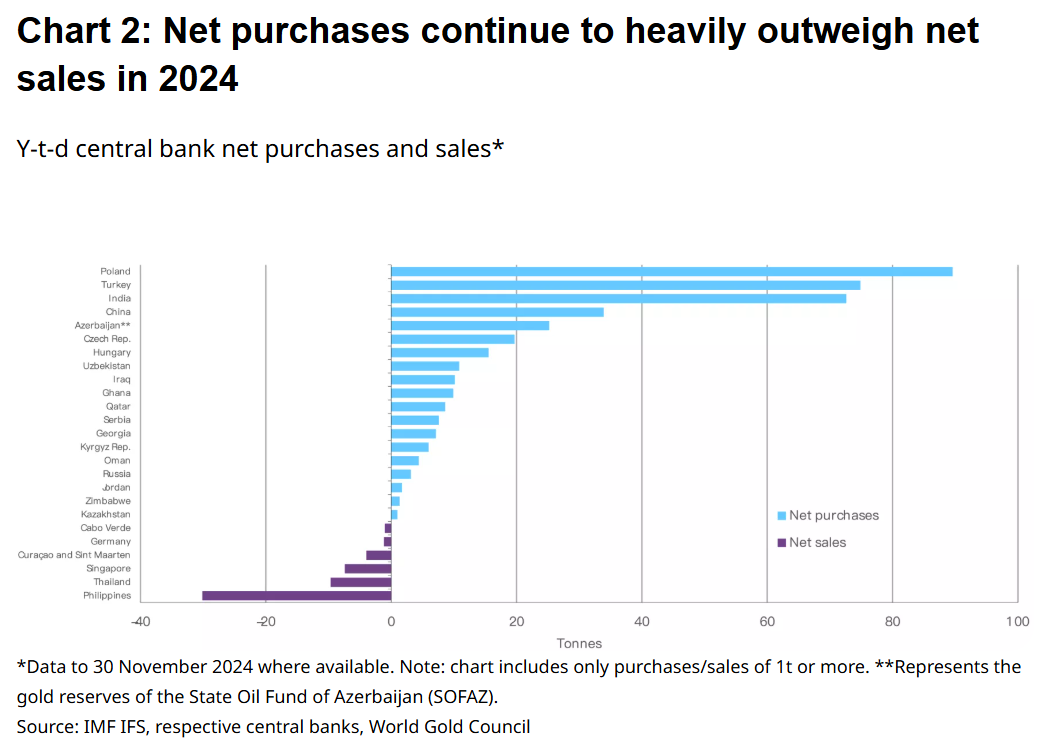 Chart 2: Net purchases continue to heavily outweigh net sales in 2024

Y-t-d central bank net purchases and sales*

Poland
Turkey
India
China
Azerbaijan**
Czech Rep.
Hungary
Uzbekistan
Iraq
Ghana
Qatar
Serbia
Georgia
Kyrgyz Rep.
Oman
Russia
Jordan
Zimbabwe
Kazakhstan
Cabo Verde
Germany
Curaçao and Sint Maarten
Singapore
Thailand
Philippines

Net purchases
Net sales

-40 -20 0 20 40 60 80 100
Tonnes

*Data to 30 November 2024 where available. Note: chart includes only purchases/sales of 1t or more. **Represents the gold reserves of the State Oil Fund of Azerbaijan (SOFAZ).
Source: IMF IFS, respective central banks, World Gold Council